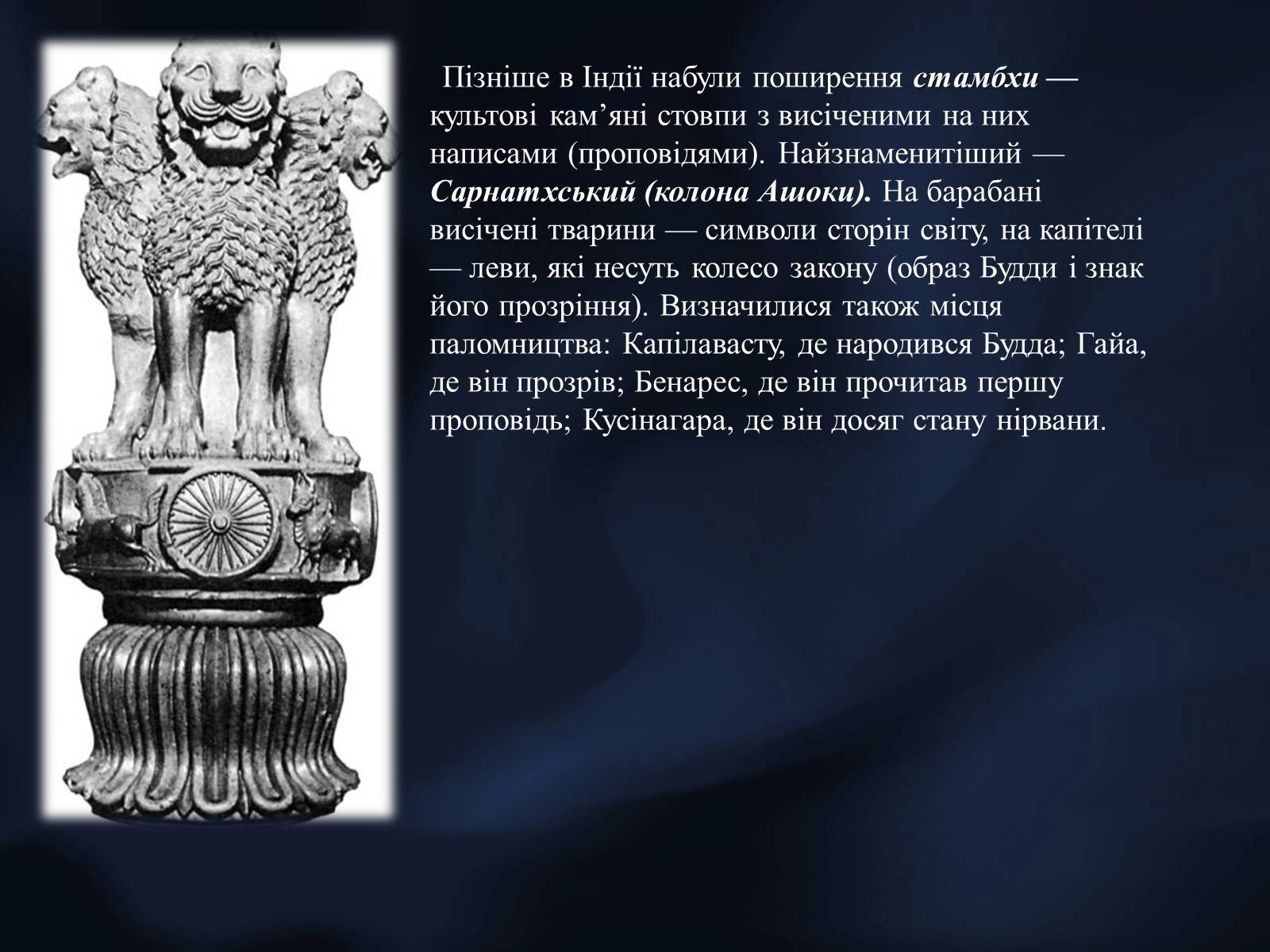 Пізніше в Індії набули поширення стамбхи — культові кам’яні стовпи з висіченими на них написами (проповідями). Найзнаменитіший — Сарнатхський (колона Ашоки). На барабані висічені тварини — символи сторін світу, на капітелі — леви, які несуть колесо закону (образ Будди і знак його прозріння). Визначилися також місця паломництва: Капілавасту, де народився Будда; Гайа, де він прозрів; Бенарес, де він прочитав першу проповідь; Кусінагара, де він досяг стану нірвани.